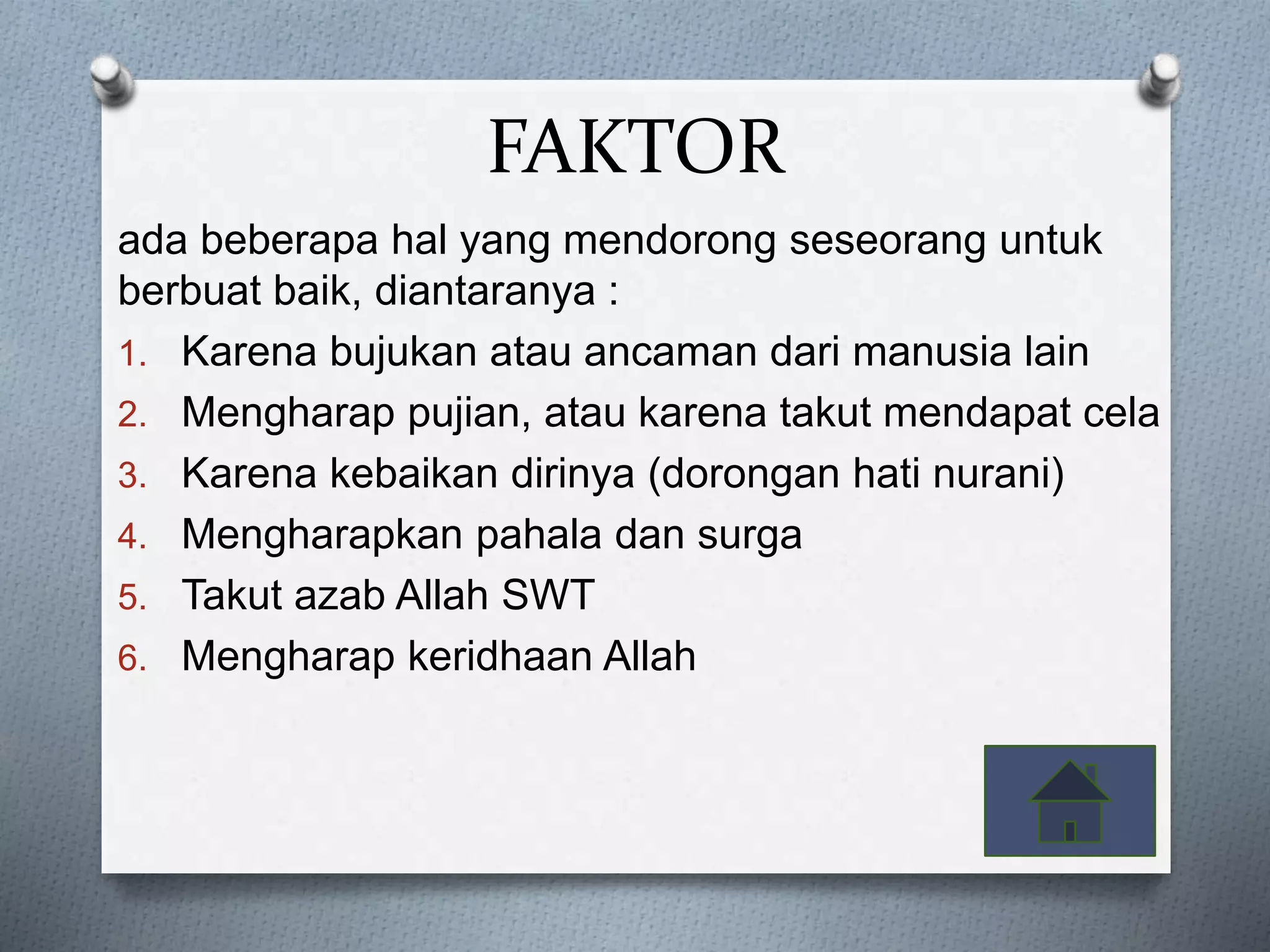 FAKTOR

ada beberapa hal yang mendorong seseorang untuk berbuat baik, diantaranya :

1. Karena bujukan atau ancaman dari manusia lain
2. Mengharap pujian, atau karena takut mendapat cela
3. Karena kebaikan dirinya (dorongan hati nurani)
4. Mengharapkan pahala dan surga
5. Takut azab Allah SWT
6. Mengharap keridhaan Allah